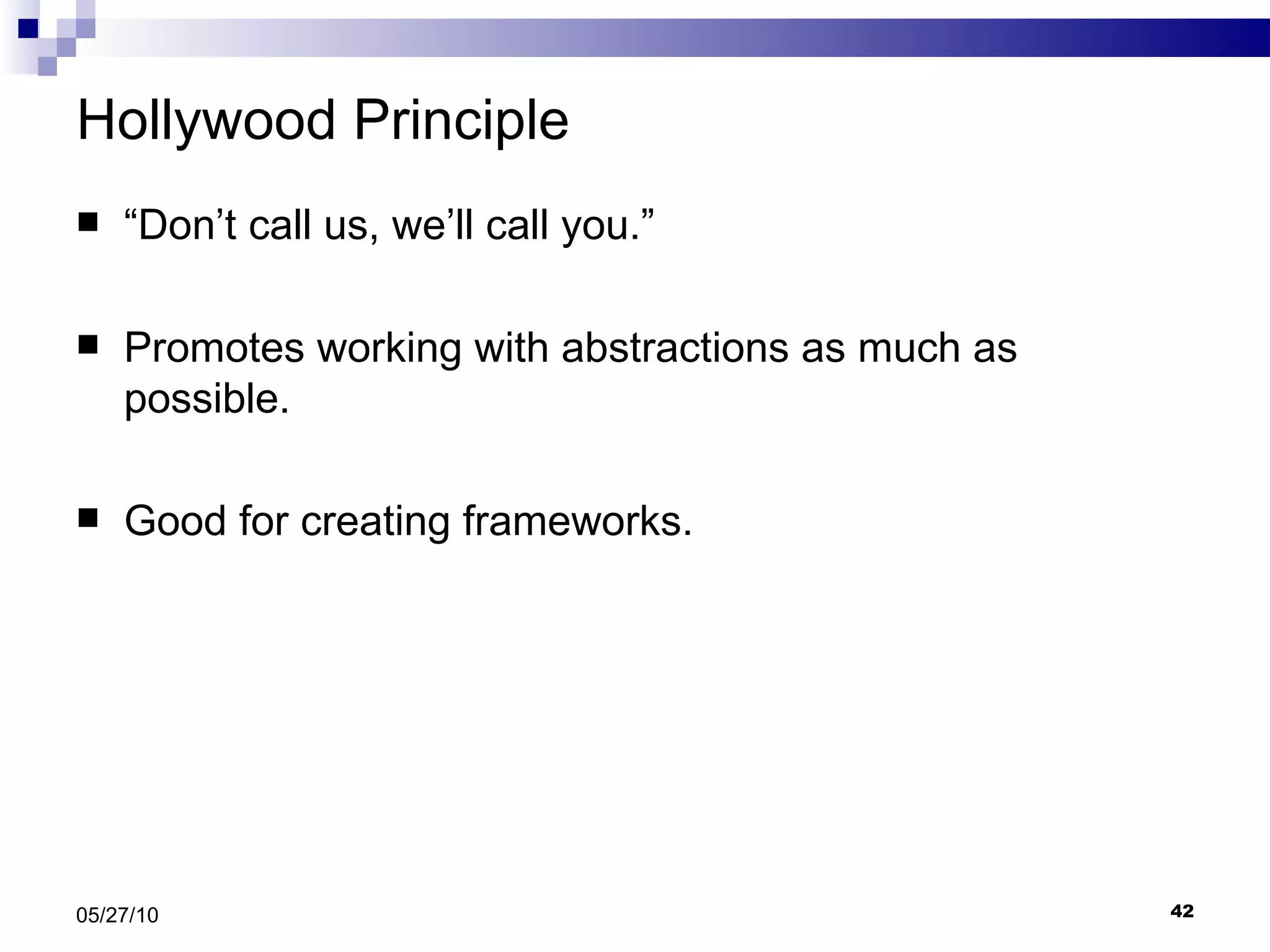 Hollywood Principle

■ “Don’t call us, we’ll call you.”

■ Promotes working with abstractions as much as possible.

■ Good for creating frameworks.

05/27/10

42